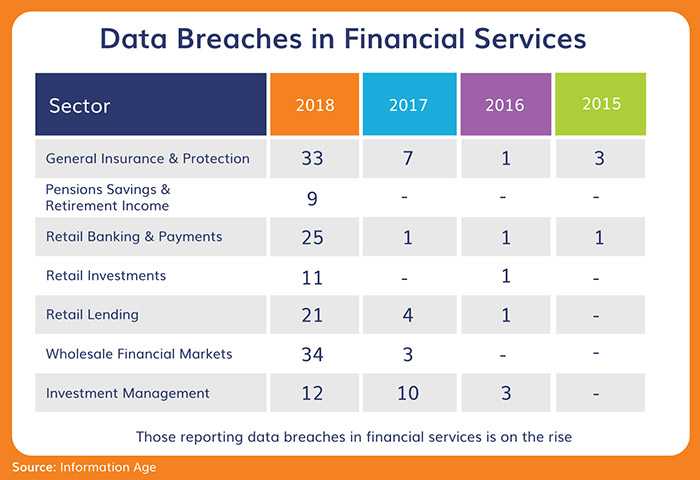 Data Breaches in Financial Services

| Sector | 2018 | 2017 | 2016 | 2015 |
|---|---|---|---|---|
| General Insurance & Protection | 33 | 7 | 1 | 3 |
| Pensions Savings & Retirement Income | 9 | - | - | - |
| Retail Banking & Payments | 25 | 1 | 1 | 1 |
| Retail Investments | 11 | - | 1 | - |
| Retail Lending | 21 | 4 | 1 | - |
| Wholesale Financial Markets | 34 | 3 | - | - |
| Investment Management | 12 | 10 | 3 | - |

Those reporting data breaches in financial services is on the rise

Source: Information Age